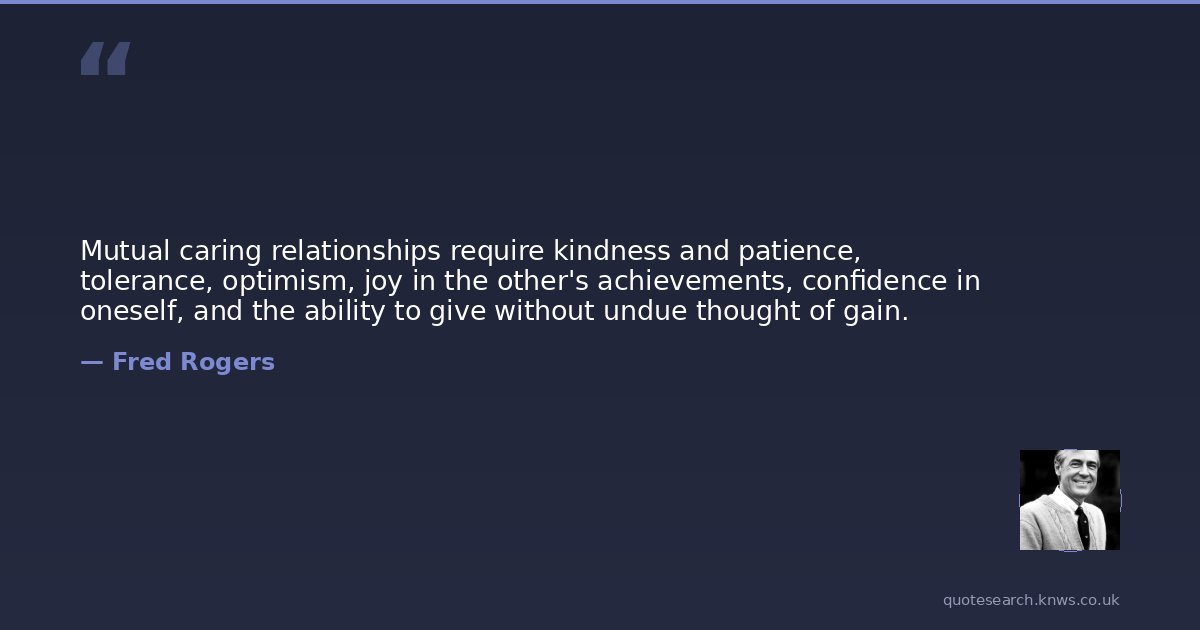 “

Mutual caring relationships require kindness and patience, tolerance, optimism, joy in the other's achievements, confidence in oneself, and the ability to give without undue thought of gain.

— Fred Rogers

quotesearch.knws.co.uk